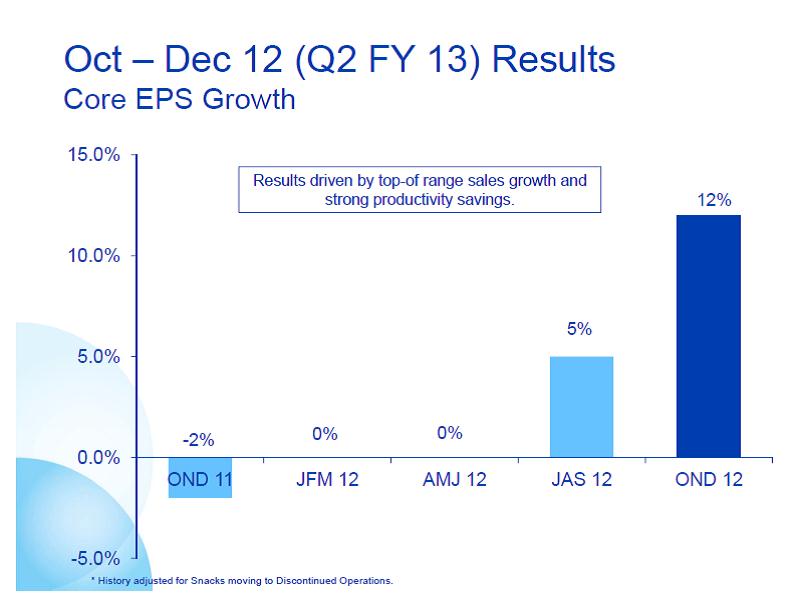 Oct – Dec 12 (Q2 FY 13) Results
Core EPS Growth

Results driven by top-of range sales growth and strong productivity savings.

15.0%
10.0%
5.0%
0.0%
-5.0%

-2%
0%
0%
5%
12%

OND 11
JFM 12
AMJ 12
JAS 12
OND 12

* History adjusted for Snacks moving to Discontinued Operations.